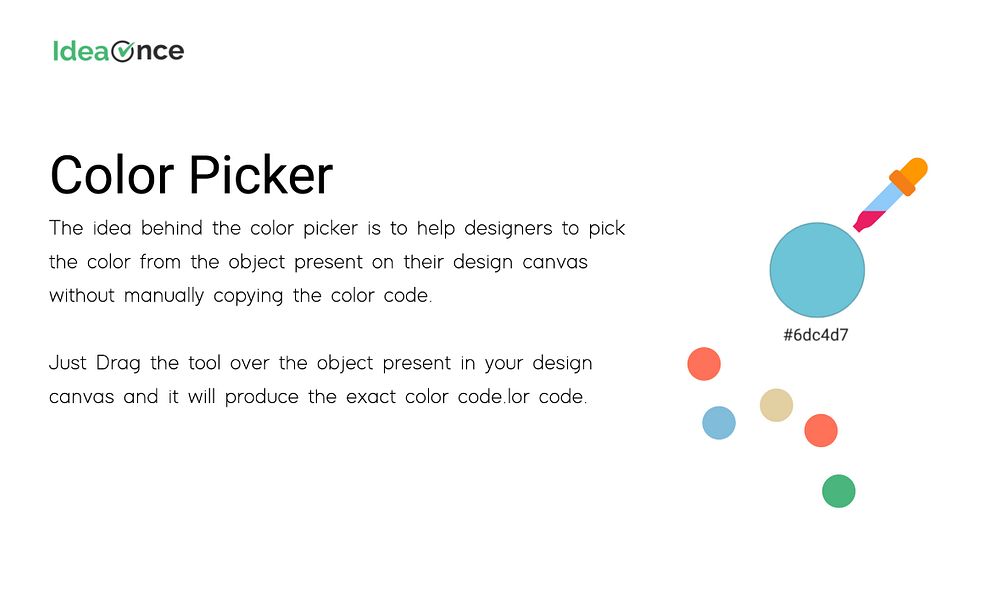 IdeaOnce

Color Picker

The idea behind the color picker is to help designers to pick the color from the object present on their design canvas without manually copying the color code.

Just Drag the tool over the object present in your design canvas and it will produce the exact color code.lor code.

#6dc4d7